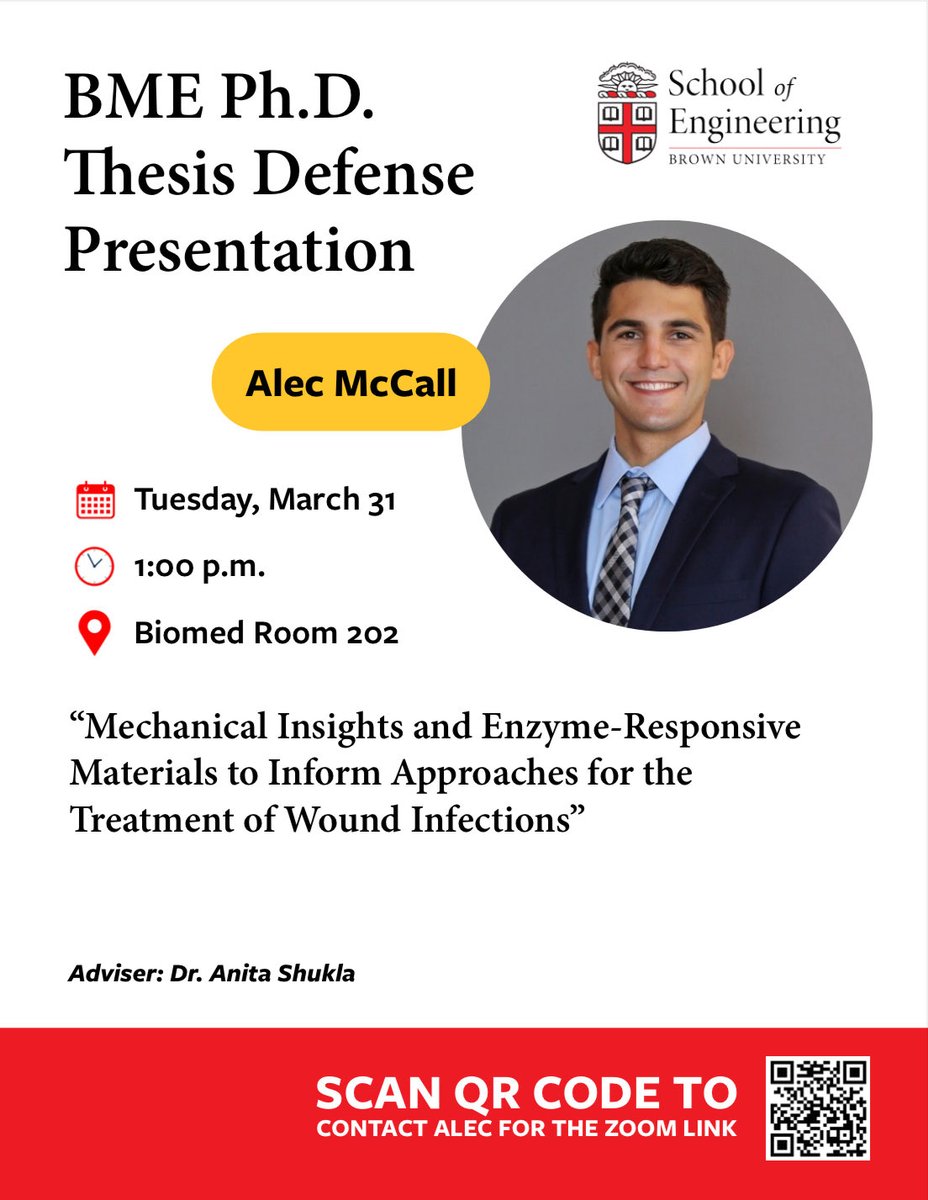 BME Ph.D. Thesis Defense Presentation

School of Engineering
BROWN UNIVERSITY

Alec McCall

Tuesday, March 31

1:00 p.m.

Biomed Room 202

“Mechanical Insights and Enzyme-Responsive Materials to Inform Approaches for the Treatment of Wound Infections”

Adviser: Dr. Anita Shukla

SCAN QR CODE TO
CONTACT ALEC FOR THE ZOOM LINK